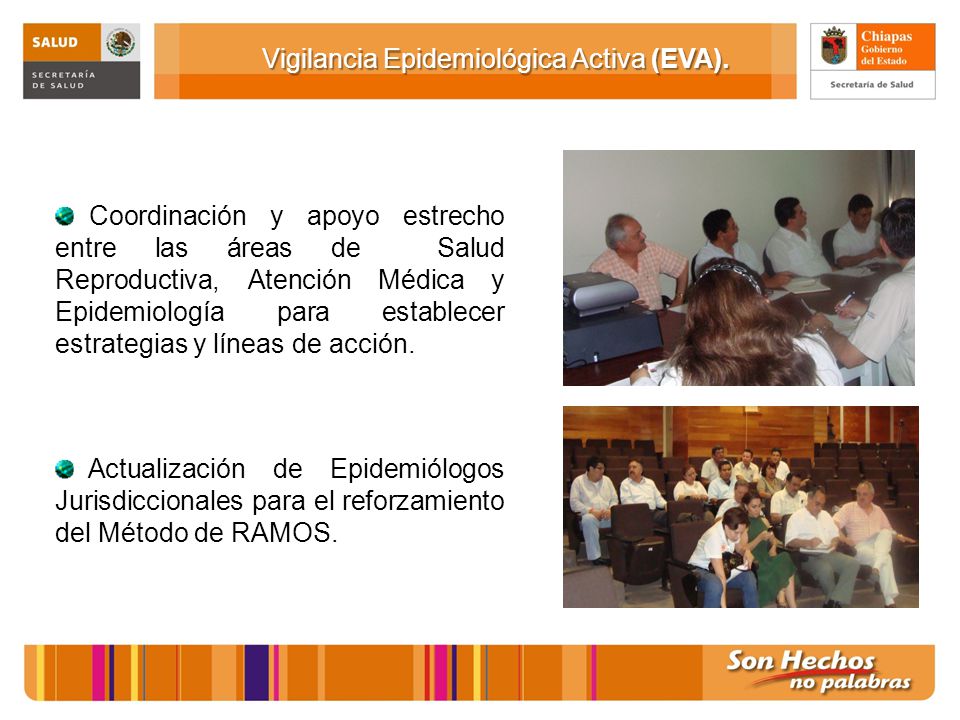 SALUD
SECRETARÍA DE SALUD

Vigilancia Epidemiológica Activa (EVA).

Chiapas
Gobierno del Estado
Secretaría de Salud

Coordinación y apoyo estrecho entre las áreas de Salud Reproductiva, Atención Médica y Epidemiología para establecer estrategias y líneas de acción.

Actualización de Epidemiólogos Jurisdiccionales para el reforzamiento del Método de RAMOS.

Son Hechos
no palabras